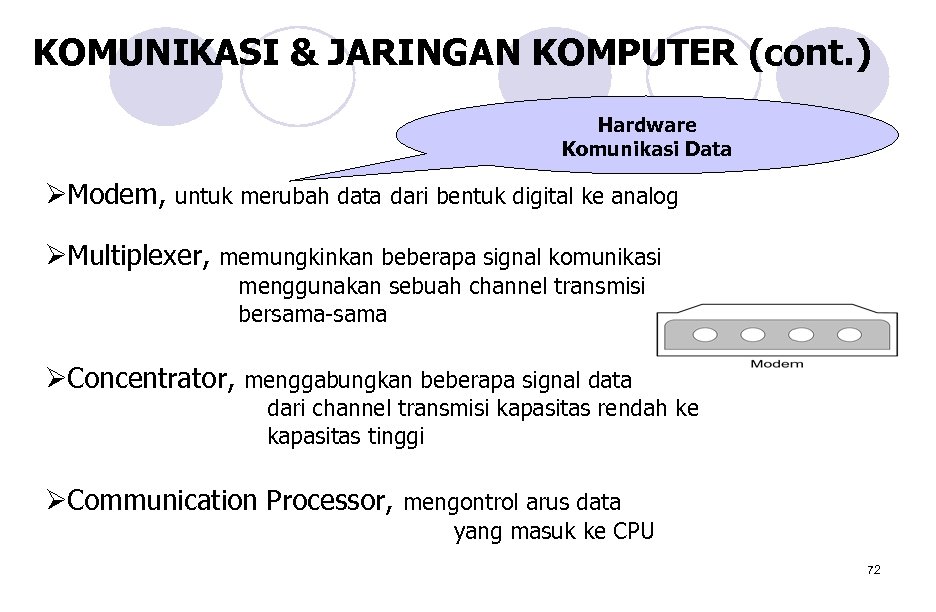 KOMUNIKASI & JARINGAN KOMPUTER (cont.)

Hardware
Komunikasi Data

➢Modem, untuk merubah data dari bentuk digital ke analog

➢Multiplexer, memungkinkan beberapa signal komunikasi menggunakan sebuah channel transmisi bersama-sama

Modem

➢Concentrator, menggabungkan beberapa signal data dari channel transmisi kapasitas rendah ke kapasitas tinggi

➢Communication Processor, mengontrol arus data yang masuk ke CPU

72